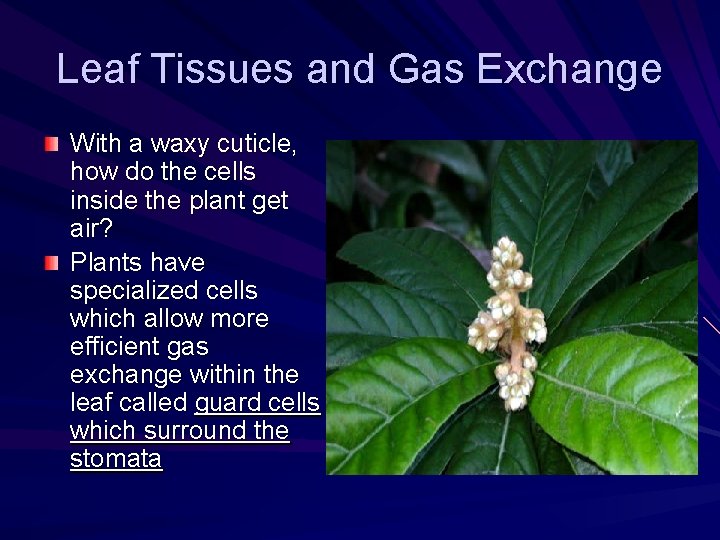 Leaf Tissues and Gas Exchange

With a waxy cuticle, how do the cells inside the plant get air?

Plants have specialized cells which allow more efficient gas exchange within the leaf called guard cells which surround the stomata